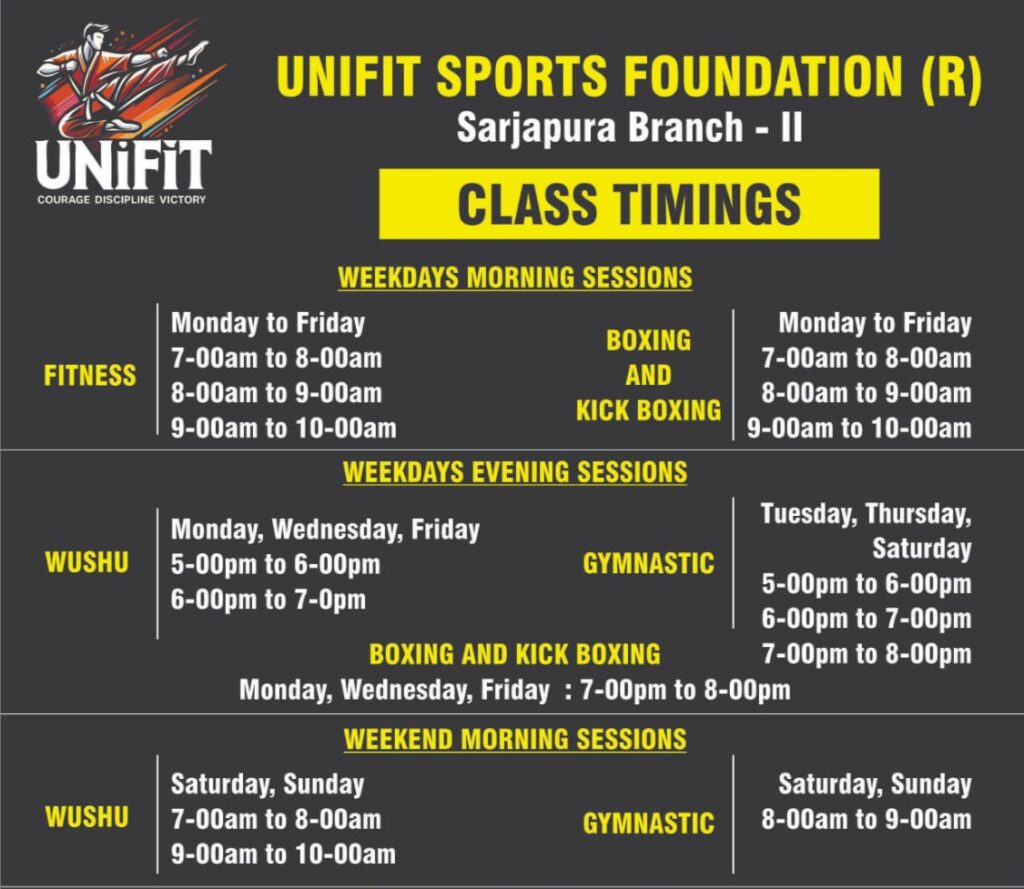 UNiFiT
COURAGE DISCIPLINE VICTORY

UNIFIT SPORTS FOUNDATION (R)
Sarjapura Branch - II

CLASS TIMINGS

WEEKDAYS MORNING SESSIONS

FITNESS

Monday to Friday
7-00am to 8-00am
8-00am to 9-00am
9-00am to 10-00am

BOXING AND KICK BOXING

Monday to Friday
7-00am to 8-00am
8-00am to 9-00am
9-00am to 10-00am

WEEKDAYS EVENING SESSIONS

WUSHU

Monday, Wednesday, Friday
5-00pm to 6-00pm
6-00pm to 7-0pm

GYMNASTIC

Tuesday, Thursday, Saturday
5-00pm to 6-00pm
6-00pm to 7-00pm
7-00pm to 8-00pm

BOXING AND KICK BOXING
Monday, Wednesday, Friday : 7-00pm to 8-00pm

WEEKEND MORNING SESSIONS

WUSHU

Saturday, Sunday
7-00am to 8-00am
9-00am to 10-00am

GYMNASTIC

Saturday, Sunday
8-00am to 9-00am